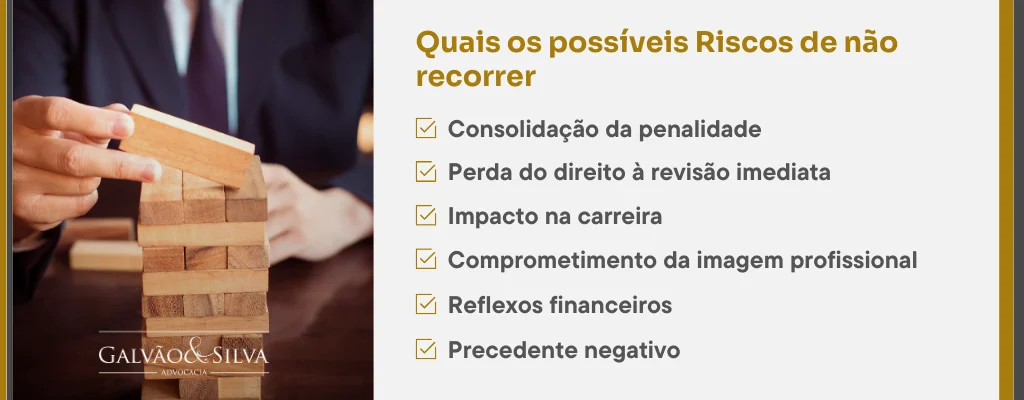 GALVÃO & SILVA
ADVOCACIA

Quais os possíveis Riscos de não recorrer

Consolidação da penalidade

Perda do direito à revisão imediata

Impacto na carreira

Comprometimento da imagem profissional

Reflexos financeiros

Precedente negativo